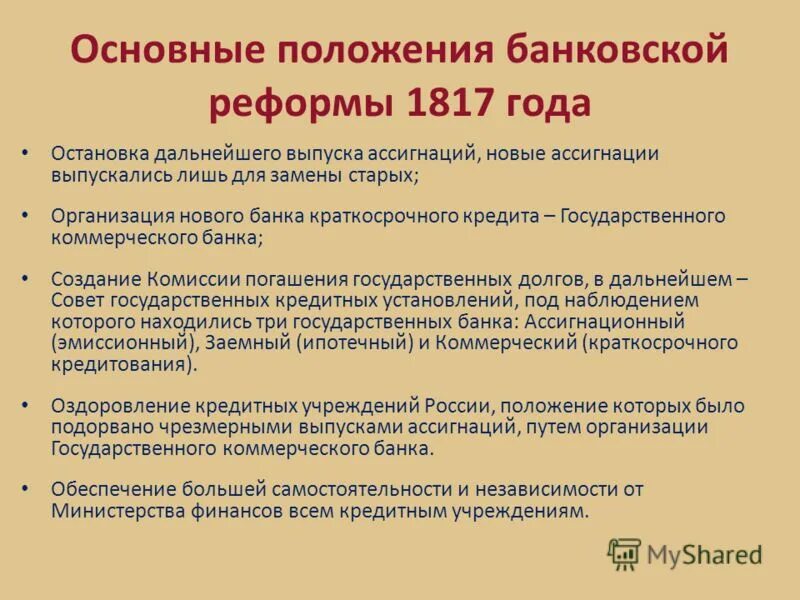 Основные положения банковской реформы 1817 года

• Остановка дальнейшего выпуска ассигнаций, новые ассигнации выпускались лишь для замены старых;

• Организация нового банка краткосрочного кредита – Государственного коммерческого банка;

• Создание Комиссии погашения государственных долгов, в дальнейшем – Совет государственных кредитных установлений, под наблюдением которого находились три государственных банка: Ассигнационный (эмиссионный), Заемный (ипотечный) и Коммерческий (краткосрочного кредитования).

• Оздоровление кредитных учреждений России, положение которых было подорвано чрезмерными выпусками ассигнаций, путем организации Государственного коммерческого банка.

• Обеспечение большей самостоятельности и независимости от Министерства финансов всем кредитным учреждениям.

MyShared